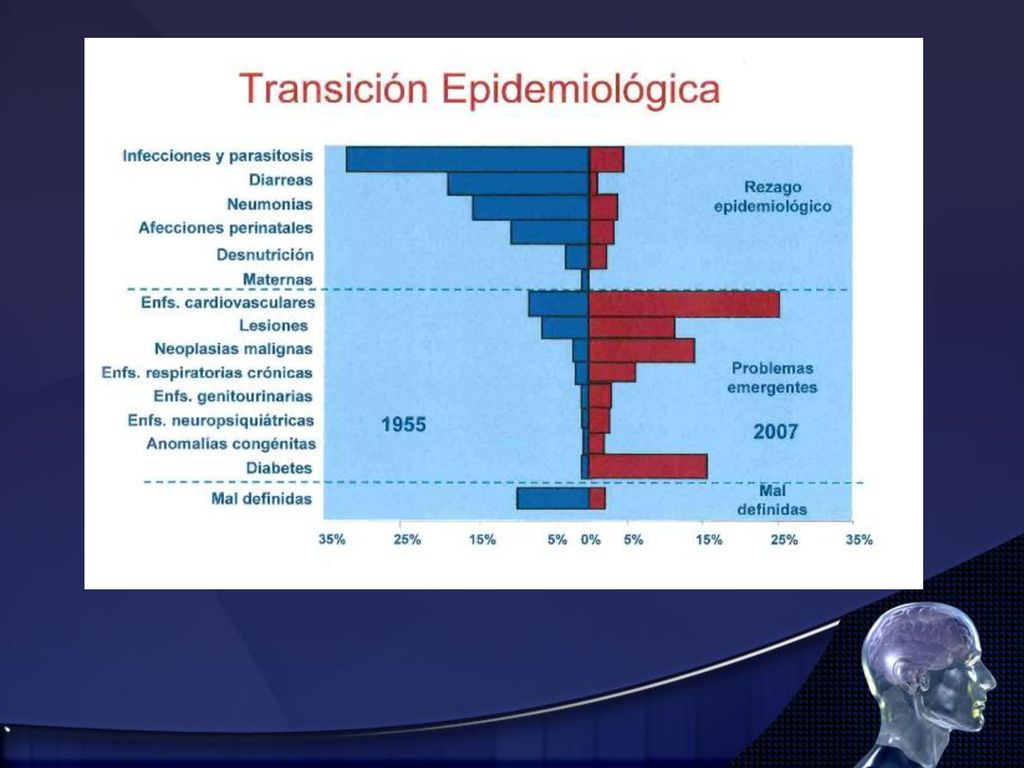 Transición Epidemiológica

Infecciones y parasitosis
Diarreas
Neumonías
Afecciones perinatales
Desnutrición
Maternas
Enfs. cardiovasculares
Lesiones
Neoplasias malignas
Enfs. respiratorias crónicas
Enfs. genitourinarias
Enfs. neuropsiquiátricas
Anomalías congénitas
Diabetes
Mal definidas

Rezago epidemiológico

Problemas emergentes

Mal definidas

1955

2007

35% 25% 15% 5% 0% 5% 15% 25% 35%